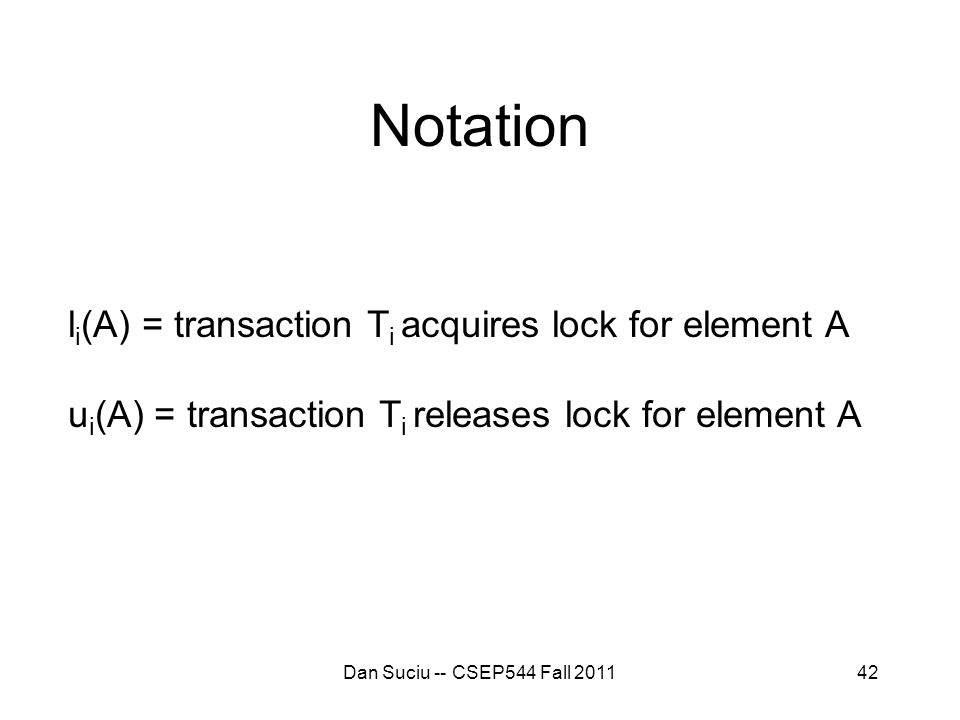 Notation

$l_i(A)$ = transaction $T_i$ acquires lock for element A

$u_i(A)$ = transaction $T_i$ releases lock for element A

Dan Suciu -- CSEP544 Fall 2011

42